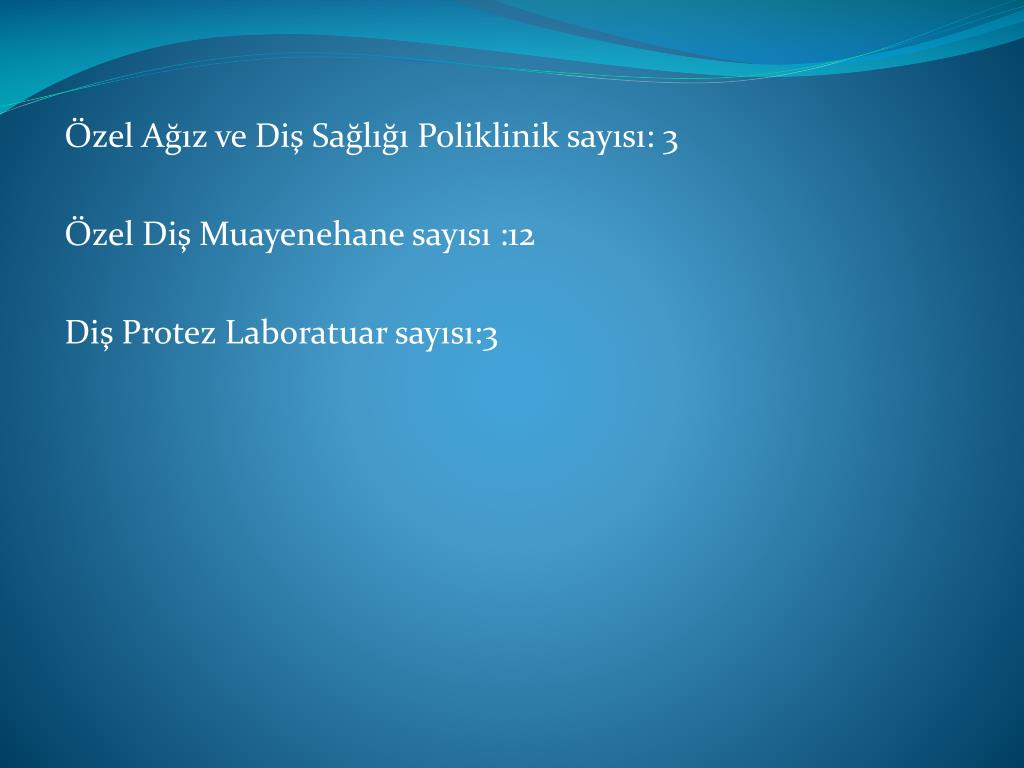 Özel Ağız ve Diş Sağlığı Poliklinik sayısı: 3

Özel Diş Muayenehane sayısı :12

Diş Protez Laboratuar sayısı:3